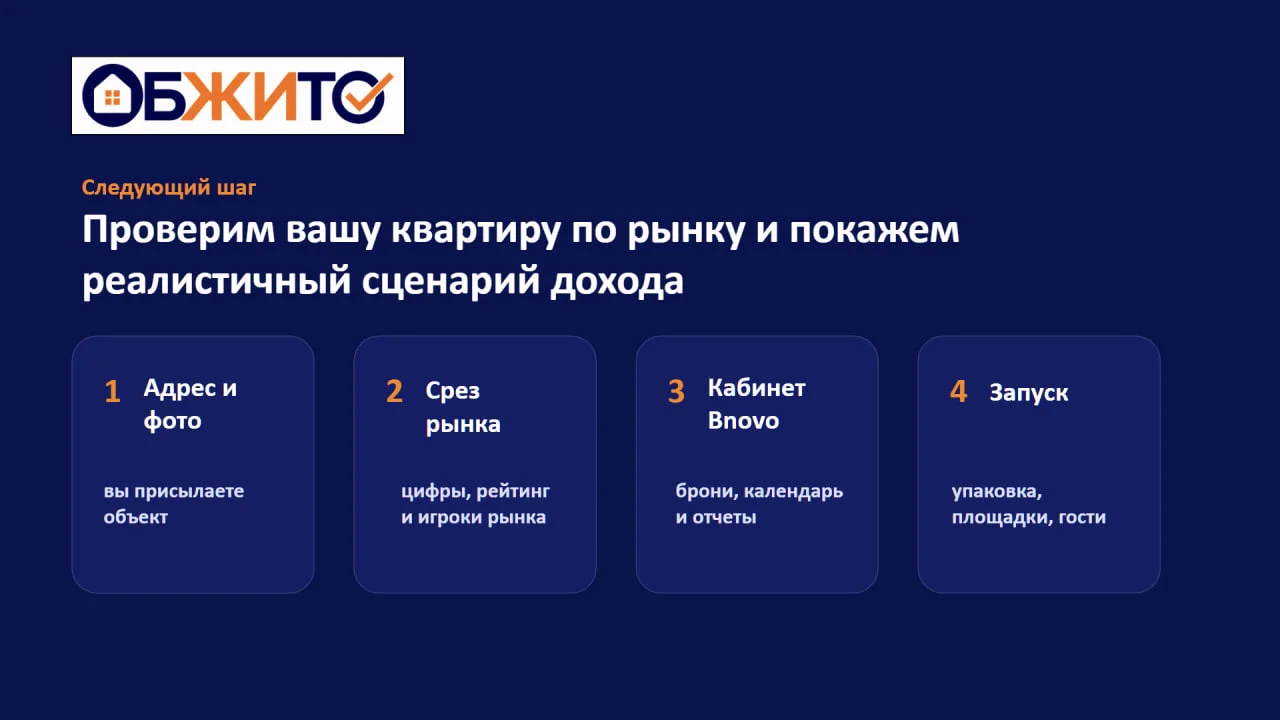 ОБЖИТО

Следующий шаг

Проверим вашу квартиру по рынку и покажем реалистичный сценарий дохода

1 Адрес и фото

вы присылаете объект

2 Срез рынка

цифры, рейтинг и игроки рынка

3 Кабинет Bnovo

брони, календарь и отчеты

4 Запуск

упаковка, площадки, гости